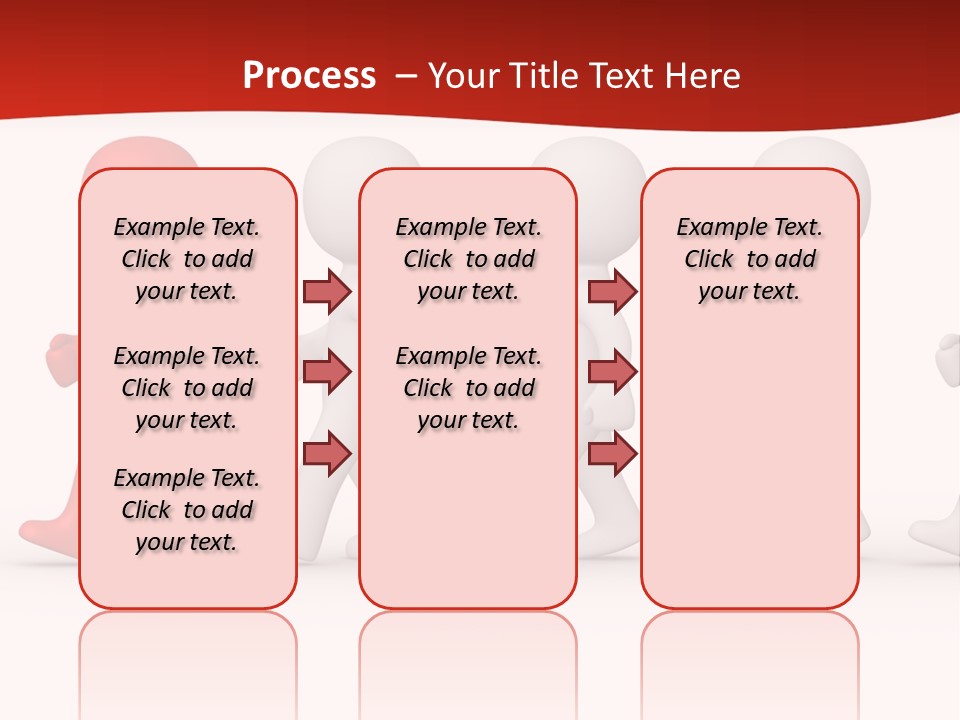 Process – Your Title Text Here

Example Text. Click to add your text.

Example Text. Click to add your text.

Example Text. Click to add your text.

Example Text. Click to add your text.

Example Text. Click to add your text.

Example Text. Click to add your text.